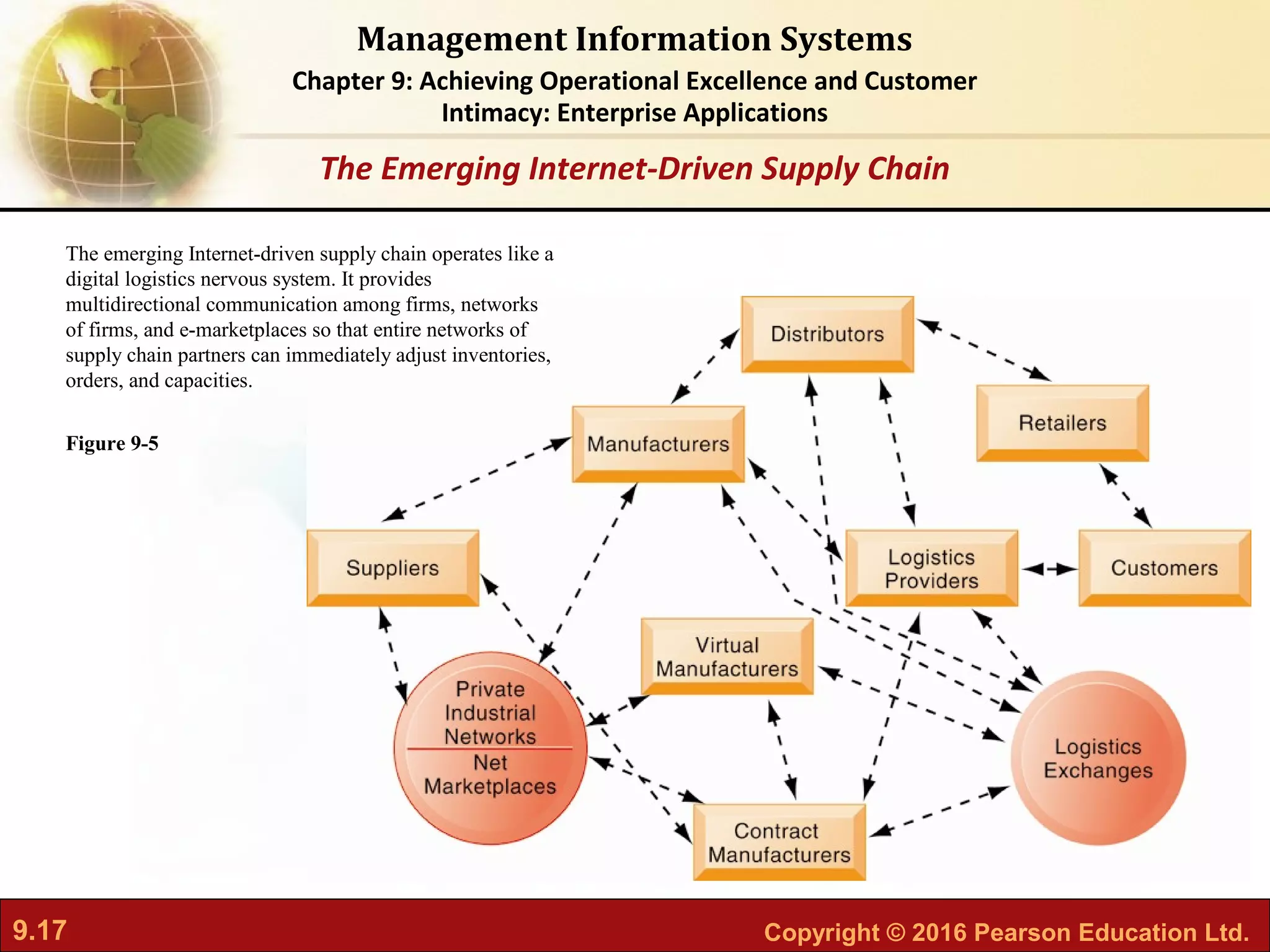 Management Information Systems

Chapter 9: Achieving Operational Excellence and Customer Intimacy: Enterprise Applications

The Emerging Internet-Driven Supply Chain

The emerging Internet-driven supply chain operates like a digital logistics nervous system. It provides multidirectional communication among firms, networks of firms, and e-marketplaces so that entire networks of supply chain partners can immediately adjust inventories, orders, and capacities.

Figure 9-5

Distributors

Retailers

Manufacturers

Suppliers

Logistics Providers

Customers

Virtual Manufacturers

Private Industrial Networks

Net Marketplaces

Logistics Exchanges

Contract Manufacturers

9.17

Copyright © 2016 Pearson Education Ltd.